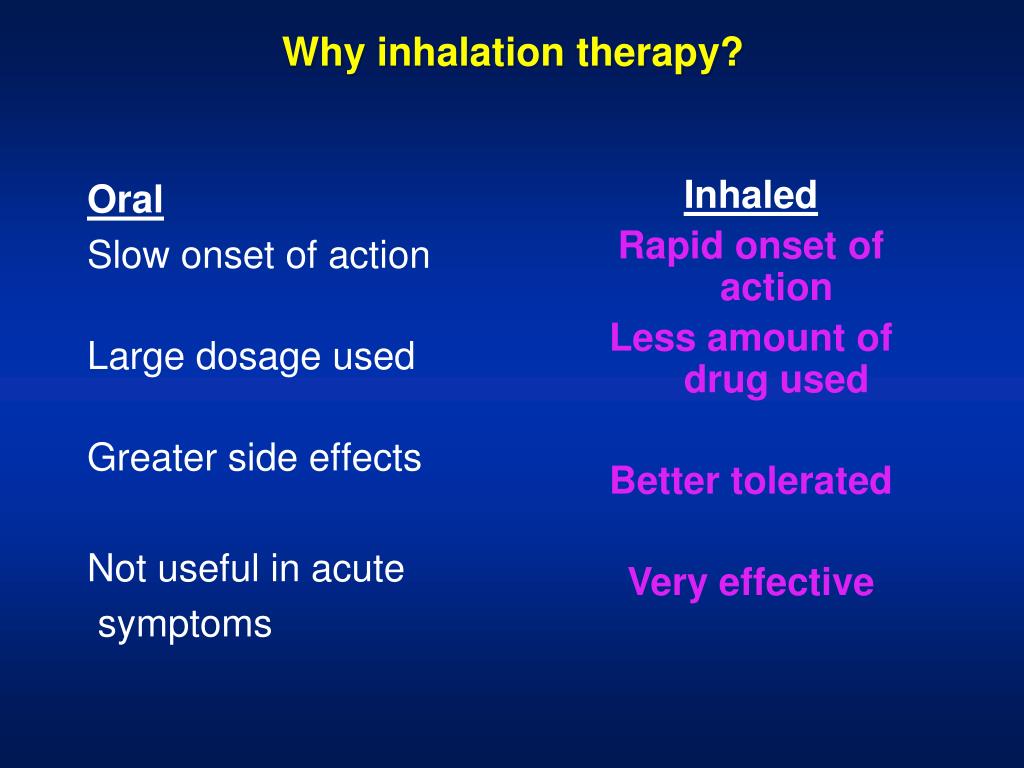 Why inhalation therapy?

Oral
Slow onset of action

Large dosage used

Greater side effects

Not useful in acute symptoms

Inhaled
Rapid onset of action
Less amount of drug used

Better tolerated

Very effective